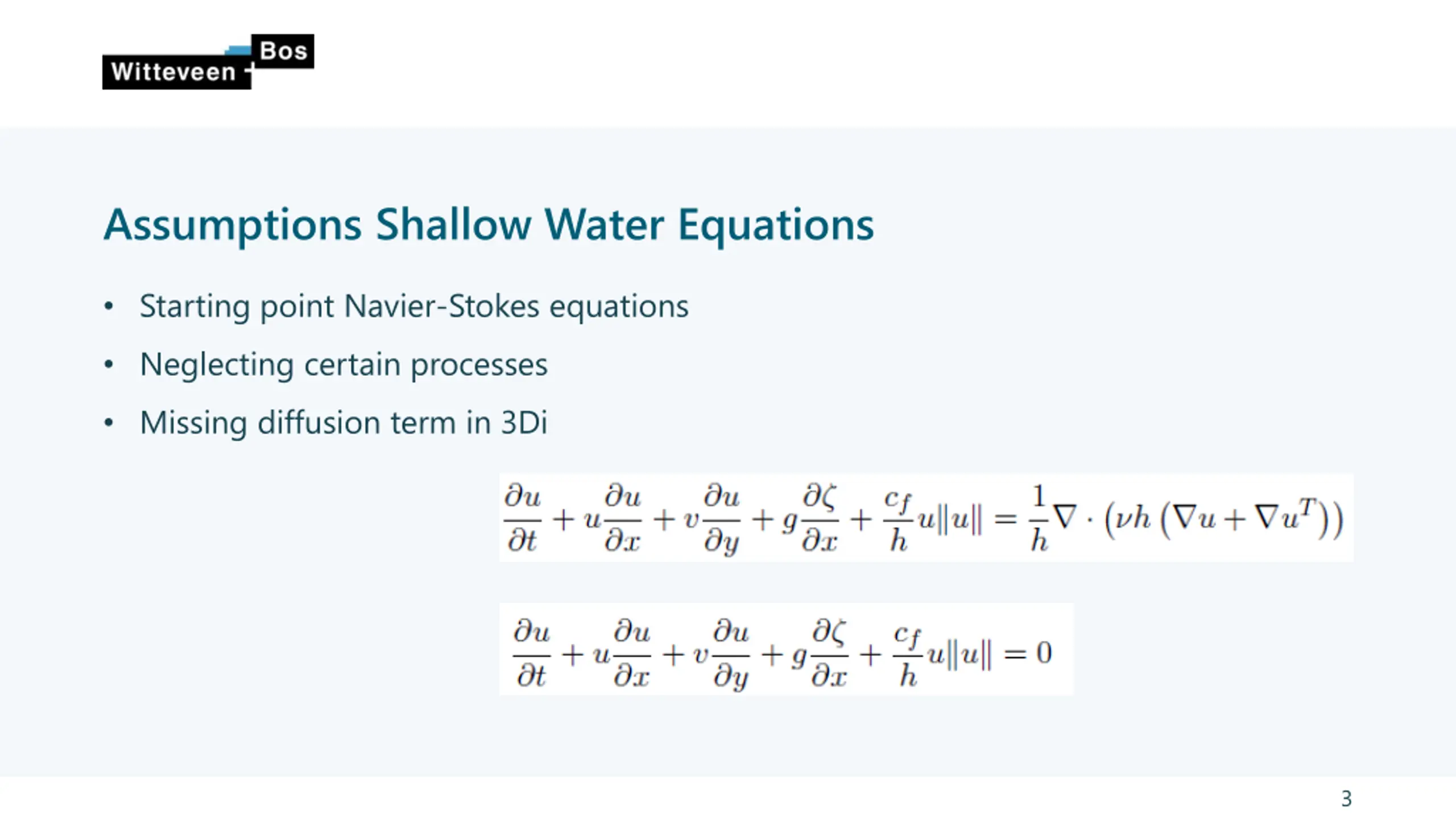 Witteveen + Bos

Assumptions Shallow Water Equations

• Starting point Navier-Stokes equations
• Neglecting certain processes
• Missing diffusion term in 3Di

$\frac{\partial u}{\partial t} + u\frac{\partial u}{\partial x} + v\frac{\partial u}{\partial y} + g\frac{\partial \zeta}{\partial x} + \frac{c_f}{h}u\|u\| = \frac{1}{h}\nabla \cdot \left(\nu h \left(\nabla u + \nabla u^T\right)\right)$

$\frac{\partial u}{\partial t} + u\frac{\partial u}{\partial x} + v\frac{\partial u}{\partial y} + g\frac{\partial \zeta}{\partial x} + \frac{c_f}{h}u\|u\| = 0$

3